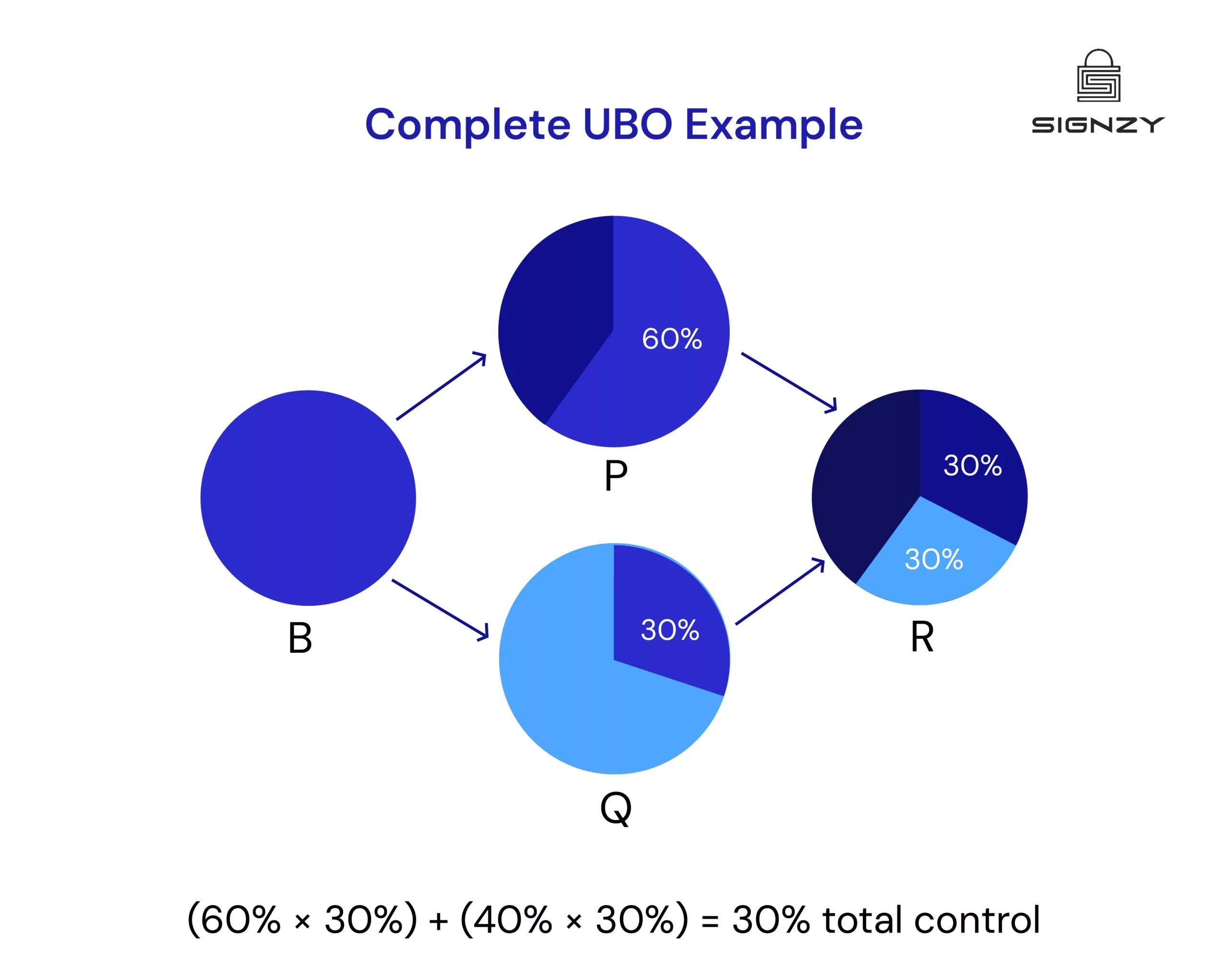 Complete UBO Example

SIGNZY

60%

P

B

30%

30%

R

30%

Q

(60% × 30%) + (40% × 30%) = 30% total control